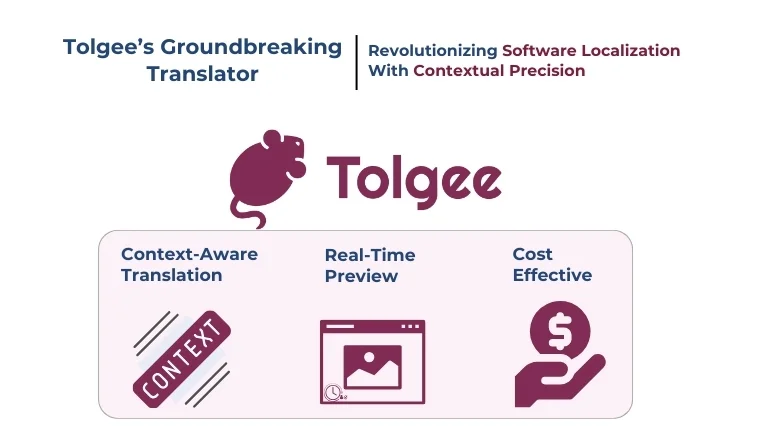 Tolgee's Groundbreaking Translator

Revolutionizing Software Localization With Contextual Precision

Tolgee

Context-Aware Translation

CONTEXT

Real-Time Preview

Cost Effective

$